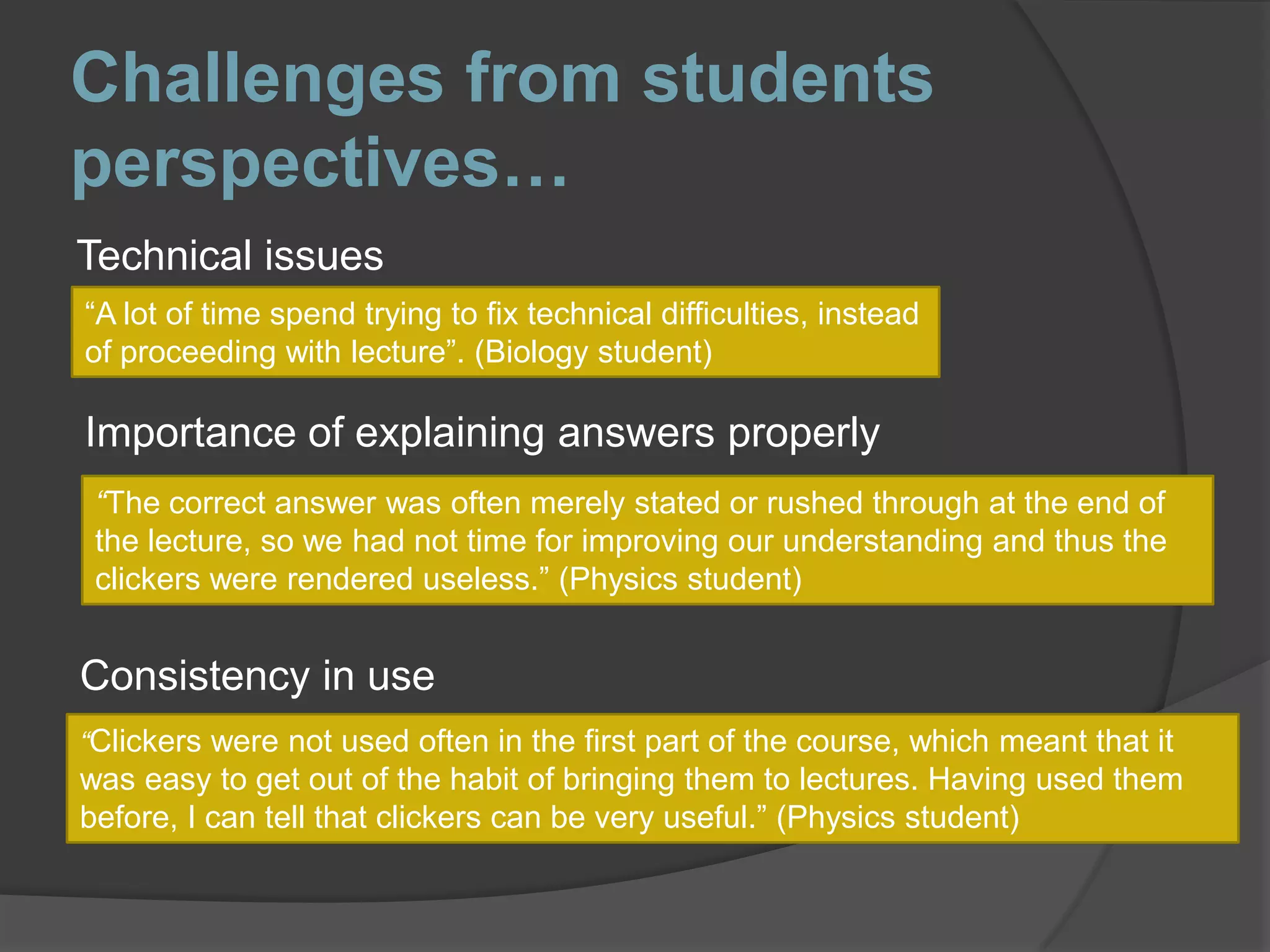 Challenges from students perspectives…

Technical issues

“A lot of time spend trying to fix technical difficulties, instead of proceeding with lecture”. (Biology student)

Importance of explaining answers properly

“The correct answer was often merely stated or rushed through at the end of the lecture, so we had not time for improving our understanding and thus the clickers were rendered useless.” (Physics student)

Consistency in use

“Clickers were not used often in the first part of the course, which meant that it was easy to get out of the habit of bringing them to lectures. Having used them before, I can tell that clickers can be very useful.” (Physics student)